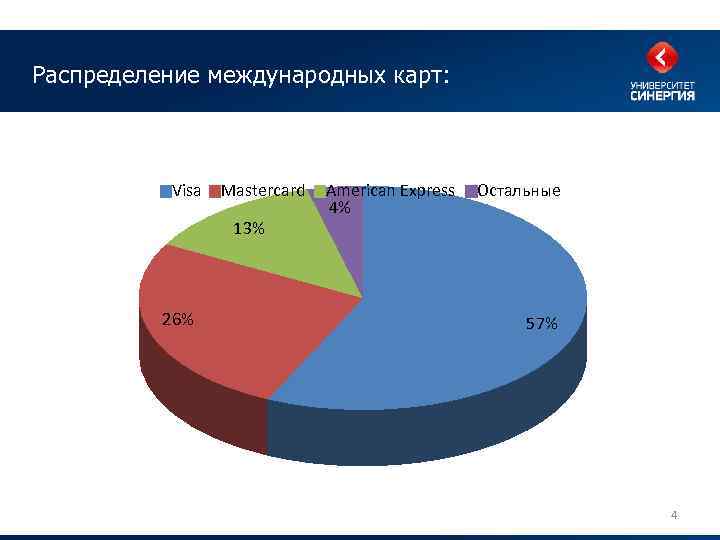 Распределение международных карт:

УНИВЕРСИТЕТ
СИНЕРГИЯ

Visa Mastercard American Express Остальные

4%

13%

26%

57%

4